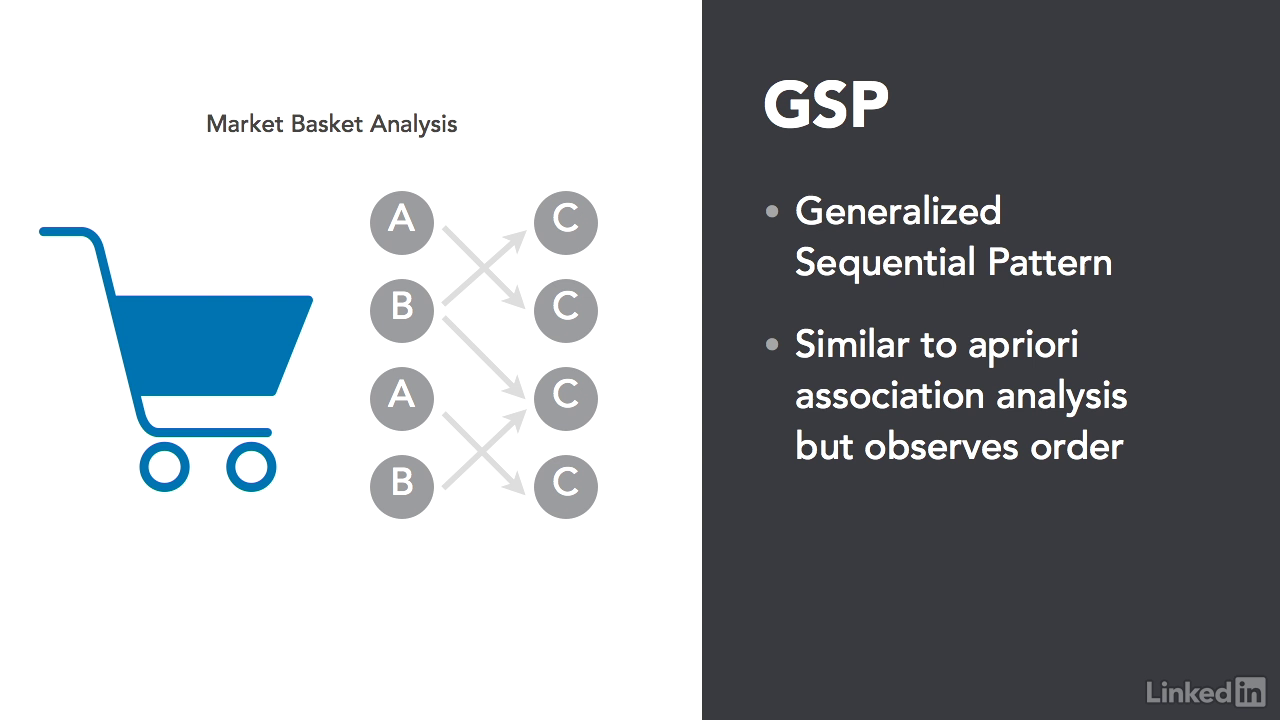 Market Basket Analysis

A
B
A
B

C
C
C
C

GSP

• Generalized Sequential Pattern

• Similar to apriori association analysis but observes order

LinkedIn